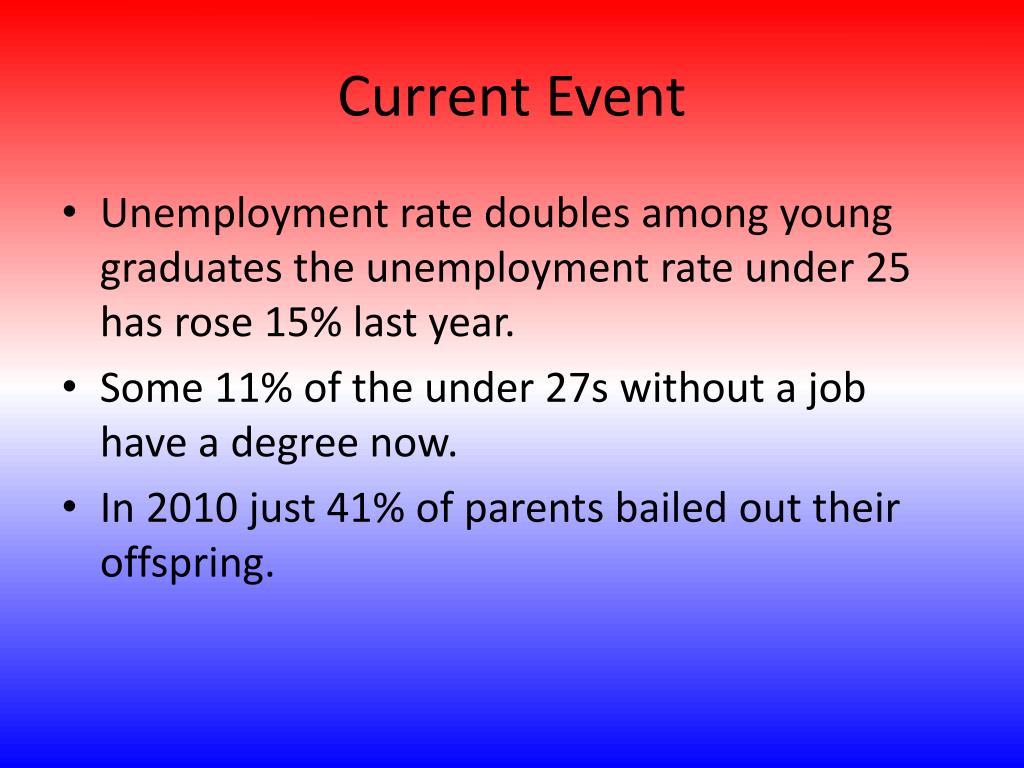 Current Event

• Unemployment rate doubles among young graduates the unemployment rate under 25 has rose 15% last year.
• Some 11% of the under 27s without a job have a degree now.
• In 2010 just 41% of parents bailed out their offspring.